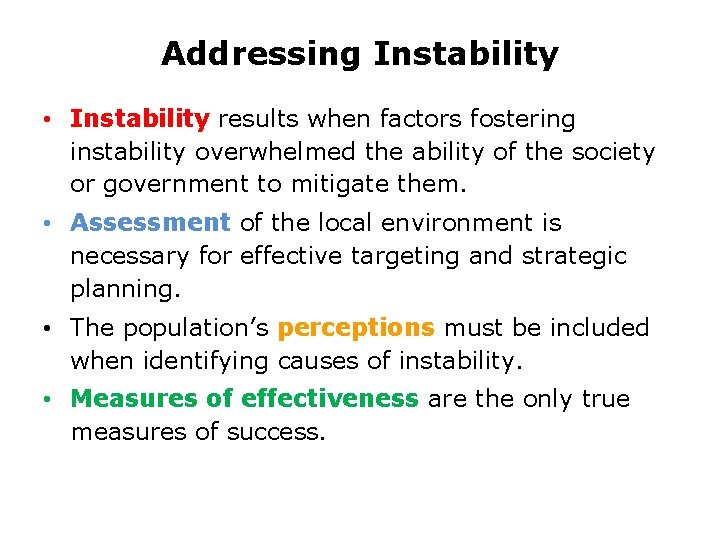 Addressing Instability

• Instability results when factors fostering instability overwhelmed the ability of the society or government to mitigate them.

• Assessment of the local environment is necessary for effective targeting and strategic planning.

• The population's perceptions must be included when identifying causes of instability.

• Measures of effectiveness are the only true measures of success.